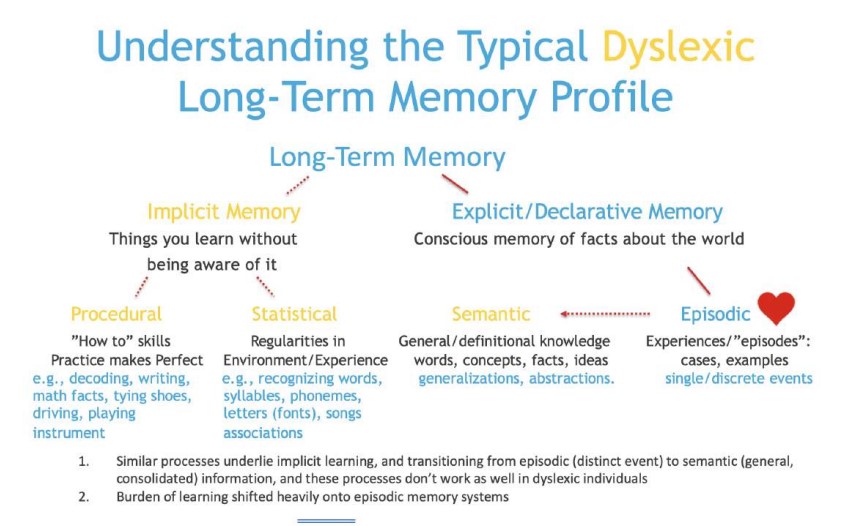 Understanding the Typical Dyslexic Long-Term Memory Profile

Long-Term Memory

Implicit Memory
Things you learn without being aware of it

Explicit/Declarative Memory
Conscious memory of facts about the world

Procedural
"How to" skills
Practice makes Perfect
e.g., decoding, writing, math facts, tying shoes, driving, playing instrument

Statistical
Regularities in Environment/Experience
e.g., recognizing words, syllables, phonemes, letters (fonts), songs associations

Semantic
General/definitional knowledge
words, concepts, facts, ideas
generalizations, abstractions.

Episodic
Experiences/"episodes":
cases, examples
single/discrete events

1. Similar processes underlie implicit learning, and transitioning from episodic (distinct event) to semantic (general, consolidated) information, and these processes don't work as well in dyslexic individuals
2. Burden of learning shifted heavily onto episodic memory systems